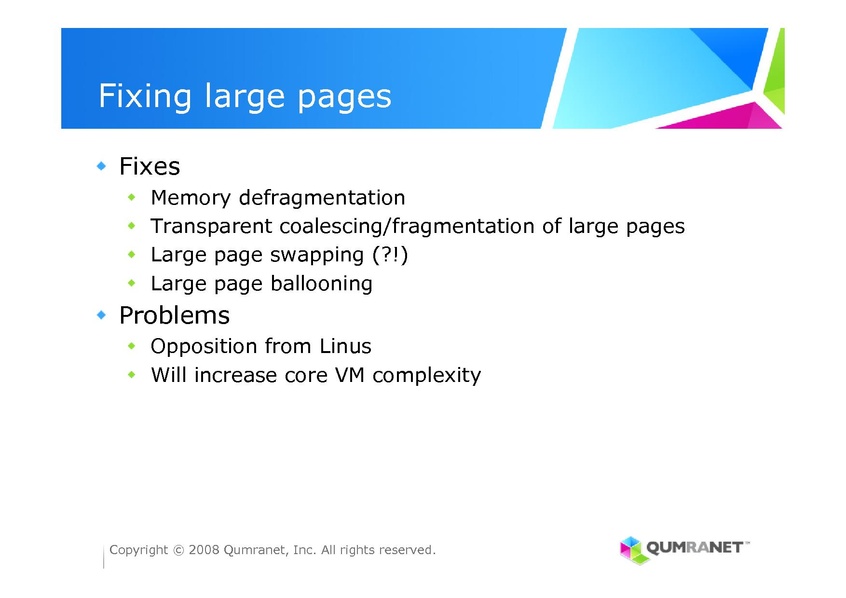 Fixing large pages

- Fixes
  - Memory defragmentation
  - Transparent coalescing/fragmentation of large pages
  - Large page swapping (?!)
  - Large page ballooning
- Problems
  - Opposition from Linus
  - Will increase core VM complexity

Copyright © 2008 Qumranet, Inc. All rights reserved.

QUMRANET™